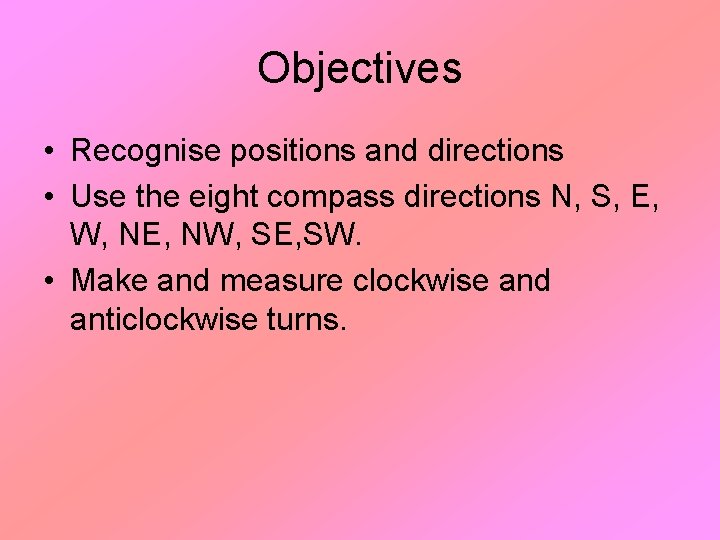 Objectives

• Recognise positions and directions
• Use the eight compass directions N, S, E, W, NE, NW, SE,SW.
• Make and measure clockwise and anticlockwise turns.